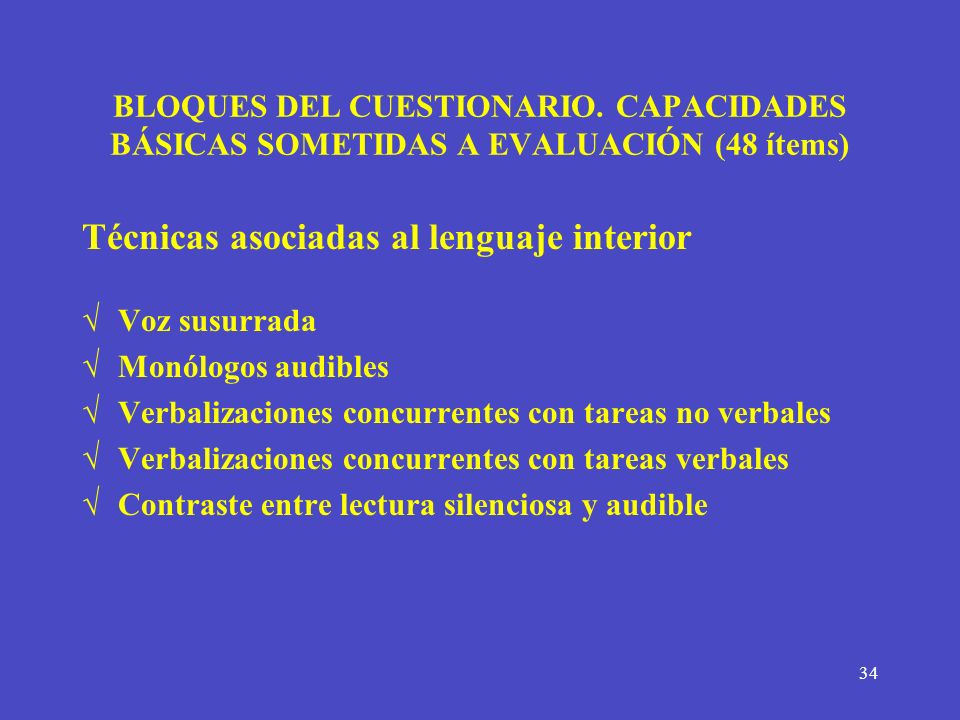 BLOQUES DEL CUESTIONARIO. CAPACIDADES BÁSICAS SOMETIDAS A EVALUACIÓN (48 ítems)

Técnicas asociadas al lenguaje interior

√ Voz susurrada
√ Monólogos audibles
√ Verbalizaciones concurrentes con tareas no verbales
√ Verbalizaciones concurrentes con tareas verbales
√ Contraste entre lectura silenciosa y audible

34